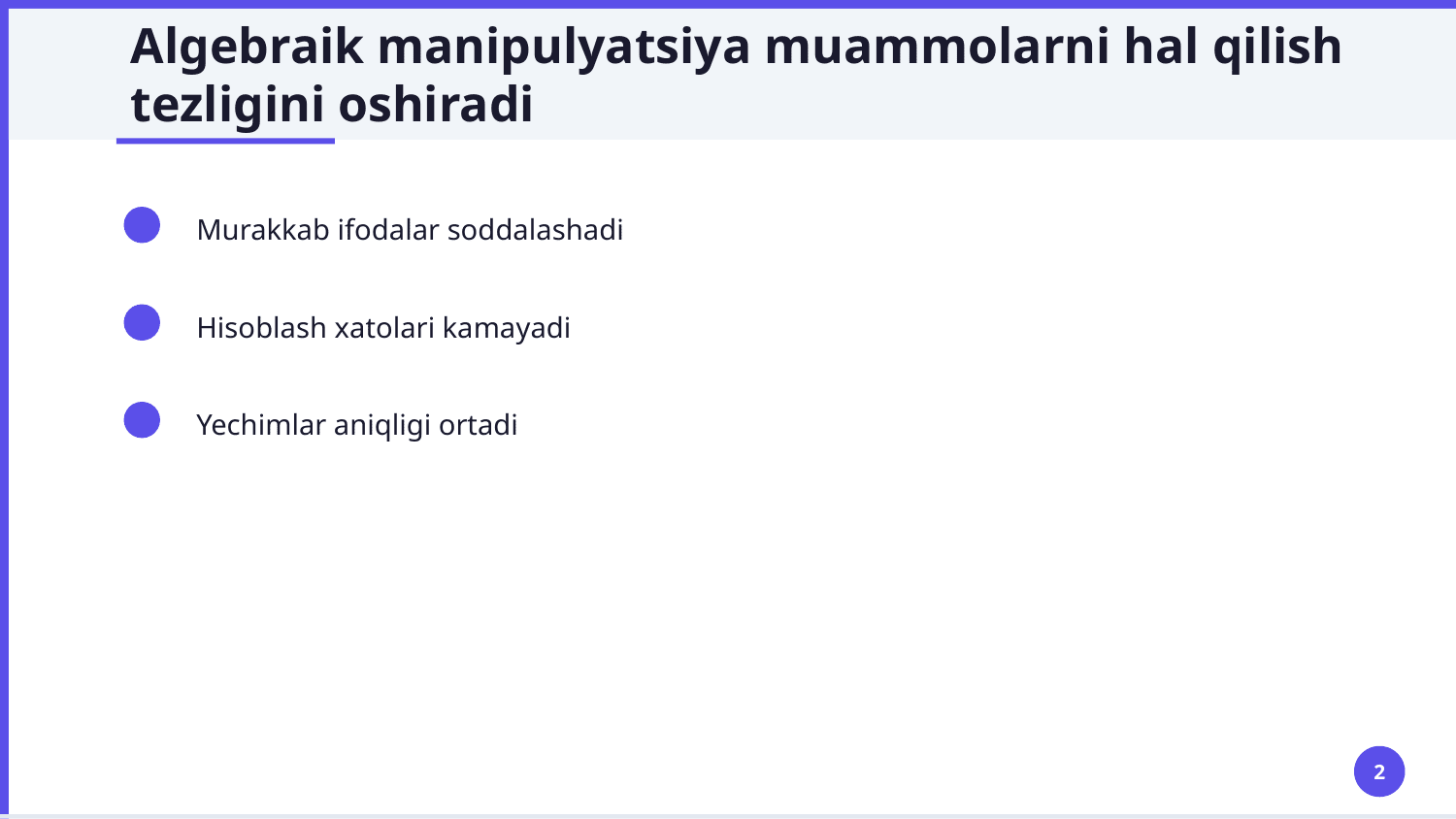 Algebraik manipulyatsiya muammolarni hal qilish tezligini oshiradi

Murakkab ifodalar soddalashadi

Hisoblash xatolari kamayadi

Yechimlar aniqligi ortadi

2